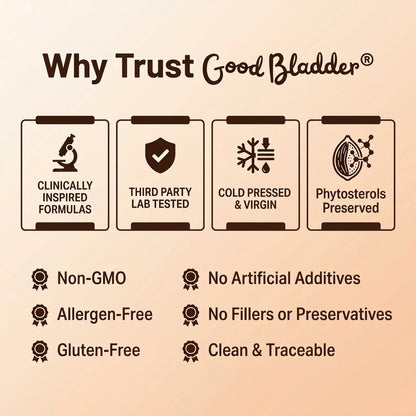 Why Trust Good Bladder®

CLINICALLY INSPIRED FORMULAS

THIRD PARTY LAB TESTED

COLD PRESSED & VIRGIN

Phytosterols Preserved

Non-GMO

Allergen-Free

Gluten-Free

No Artificial Additives

No Fillers or Preservatives

Clean & Traceable